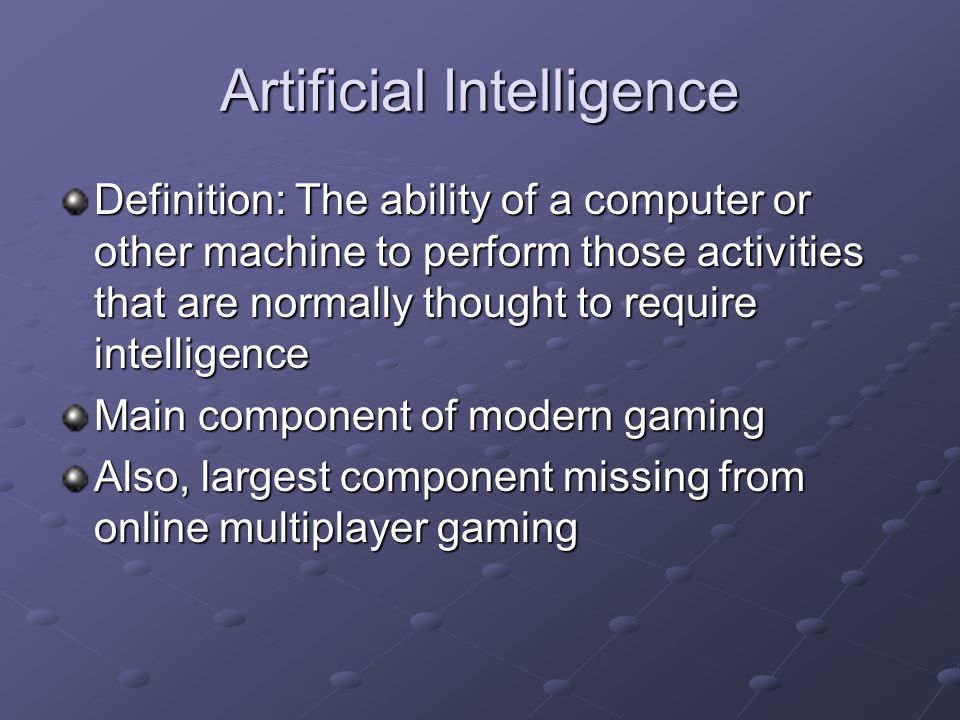 Artificial Intelligence

Definition: The ability of a computer or other machine to perform those activities that are normally thought to require intelligence

Main component of modern gaming

Also, largest component missing from online multiplayer gaming